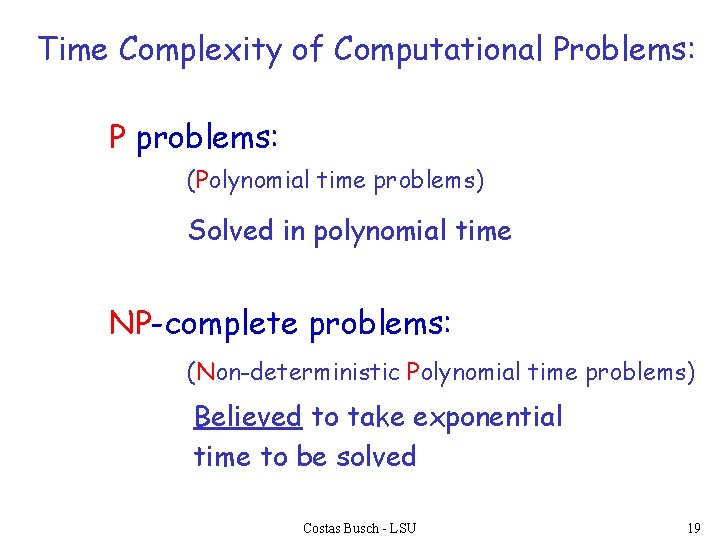 Time Complexity of Computational Problems:

P problems:

(Polynomial time problems)

Solved in polynomial time

NP-complete problems:

(Non-deterministic Polynomial time problems)

Believed to take exponential time to be solved

Costas Busch - LSU

19